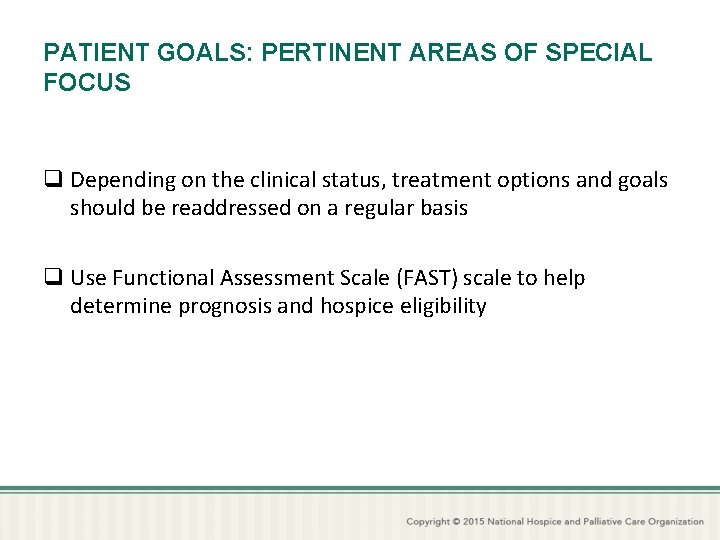 PATIENT GOALS: PERTINENT AREAS OF SPECIAL FOCUS

❑ Depending on the clinical status, treatment options and goals should be readdressed on a regular basis

❑ Use Functional Assessment Scale (FAST) scale to help determine prognosis and hospice eligibility

Copyright © 2015 National Hospice and Palliative Care Organization